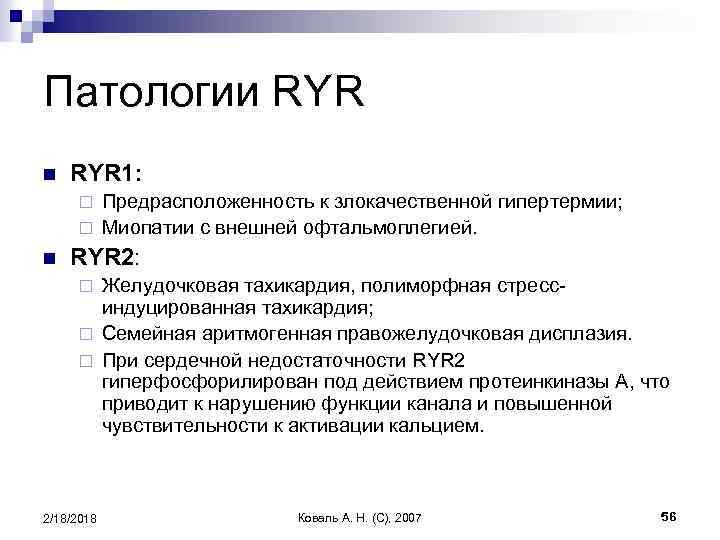 Патологии RYR

RYR1:

Предрасположенность к злокачественной гипертермии;

Миопатии с внешней офтальмоплегией.

RYR2:

Желудочковая тахикардия, полиморфная стресс-индуцированная тахикардия;

Семейная аритмогенная правожелудочковая дисплазия.

При сердечной недостаточности RYR2 гиперфосфорилирован под действием протеинкиназы А, что приводит к нарушению функции канала и повышенной чувствительности к активации кальцием.

2/18/2018

Коваль А. Н. (С), 2007

56